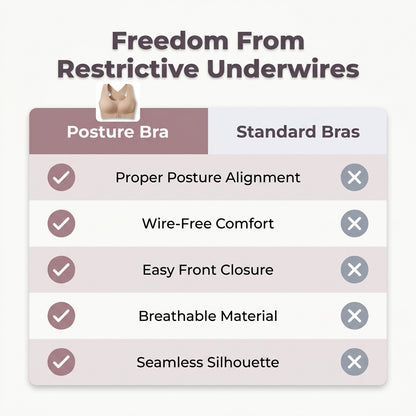 Freedom From Restrictive Underwires

| Posture Bra | | Standard Bras |
|---|---|---|
| ✓ | Proper Posture Alignment | ✕ |
| ✓ | Wire-Free Comfort | ✕ |
| ✓ | Easy Front Closure | ✕ |
| ✓ | Breathable Material | ✕ |
| ✓ | Seamless Silhouette | ✕ |